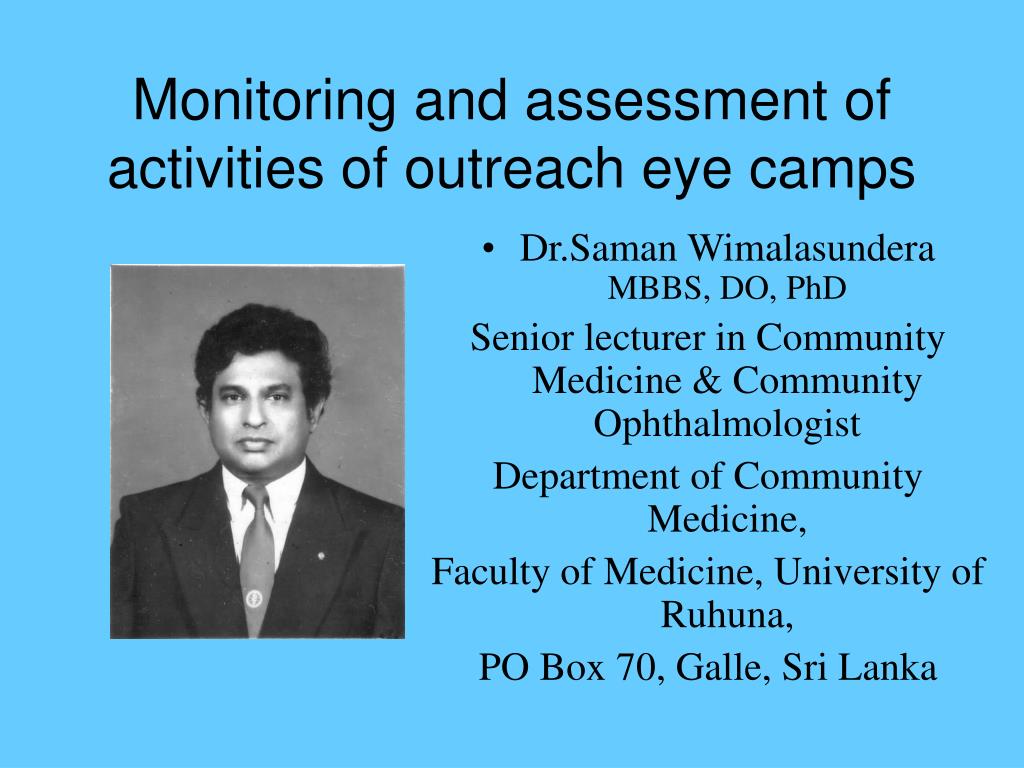 Monitoring and assessment of activities of outreach eye camps

• Dr.Saman Wimalasundera MBBS, DO, PhD

Senior lecturer in Community Medicine & Community Ophthalmologist

Department of Community Medicine,

Faculty of Medicine, University of Ruhuna,

PO Box 70, Galle, Sri Lanka